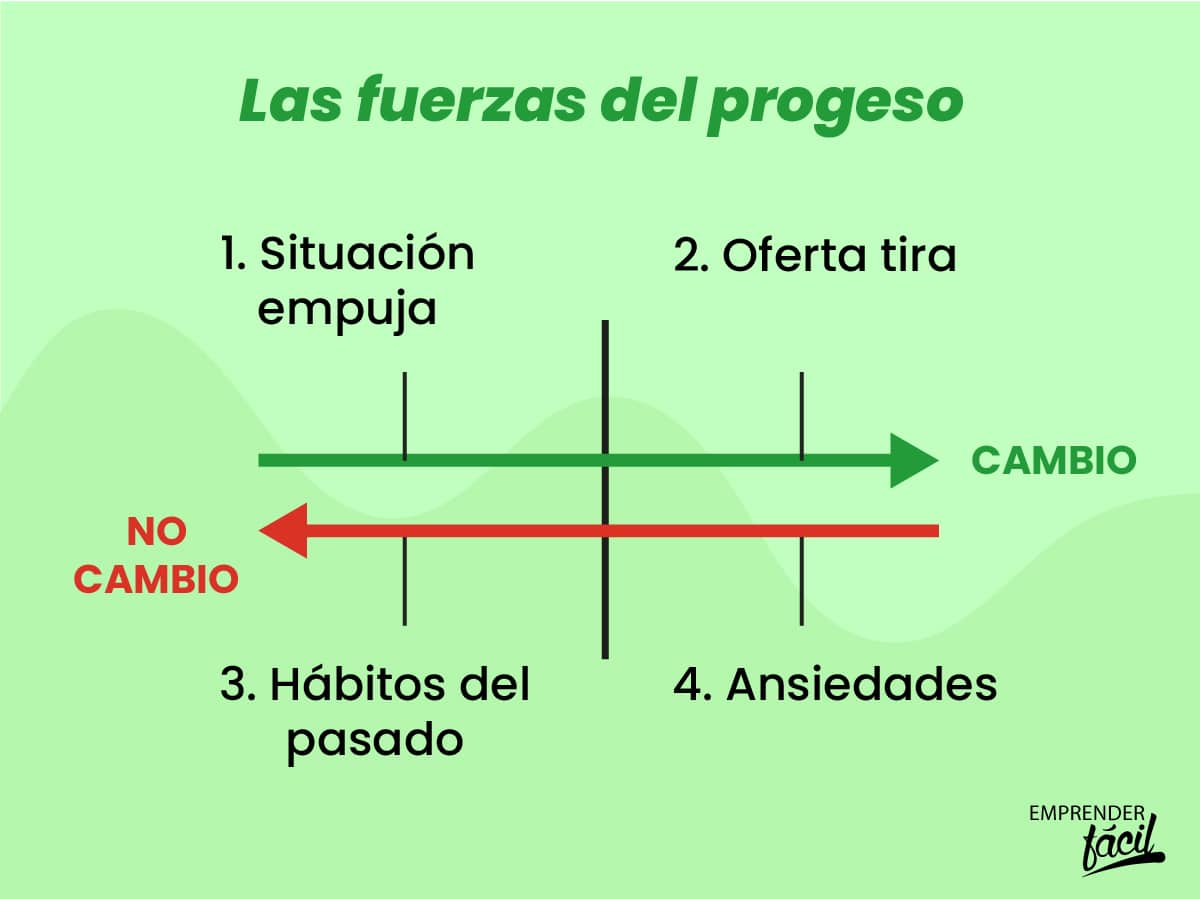 Las fuerzas del progeso

1. Situación empuja

2. Oferta tira

CAMBIO

NO CAMBIO

3. Hábitos del pasado

4. Ansiedades

EMPRENDER fácil